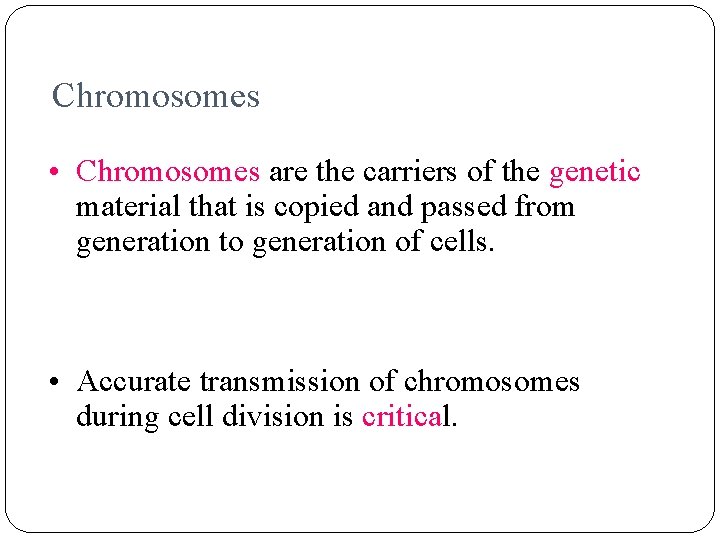 Chromosomes

• Chromosomes are the carriers of the genetic material that is copied and passed from generation to generation of cells.

• Accurate transmission of chromosomes during cell division is critical.